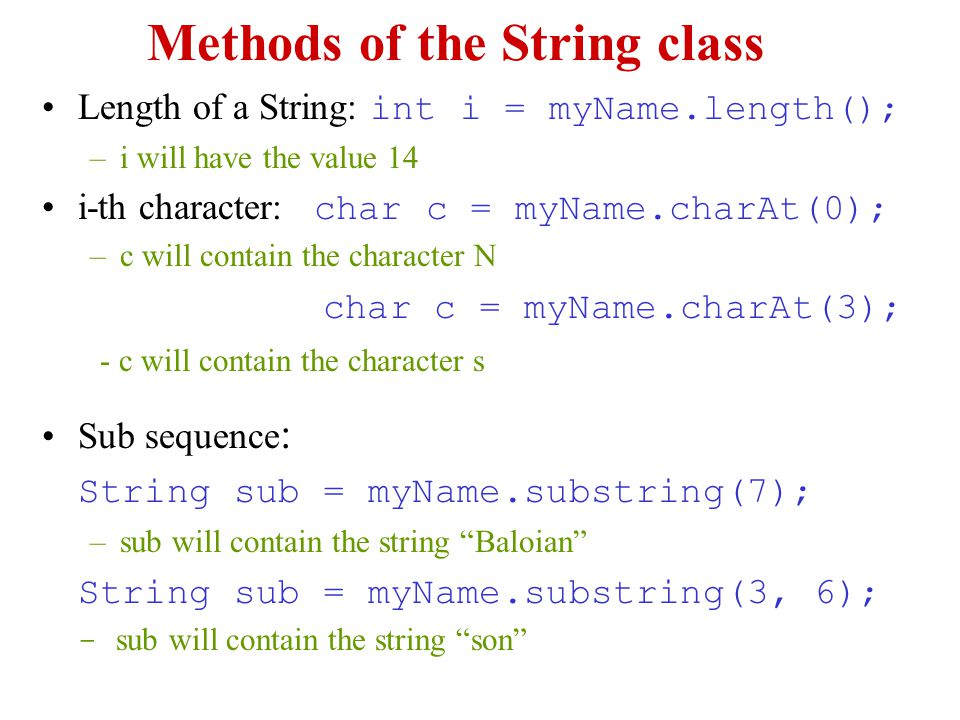 Methods of the String class

• Length of a String: int i = myName.length();
– i will have the value 14

• i-th character: char c = myName.charAt(0);
– c will contain the character N

char c = myName.charAt(3);
- c will contain the character s

• Sub sequence:
String sub = myName.substring(7);
– sub will contain the string “Baloian”
String sub = myName.substring(3, 6);
- sub will contain the string “son”